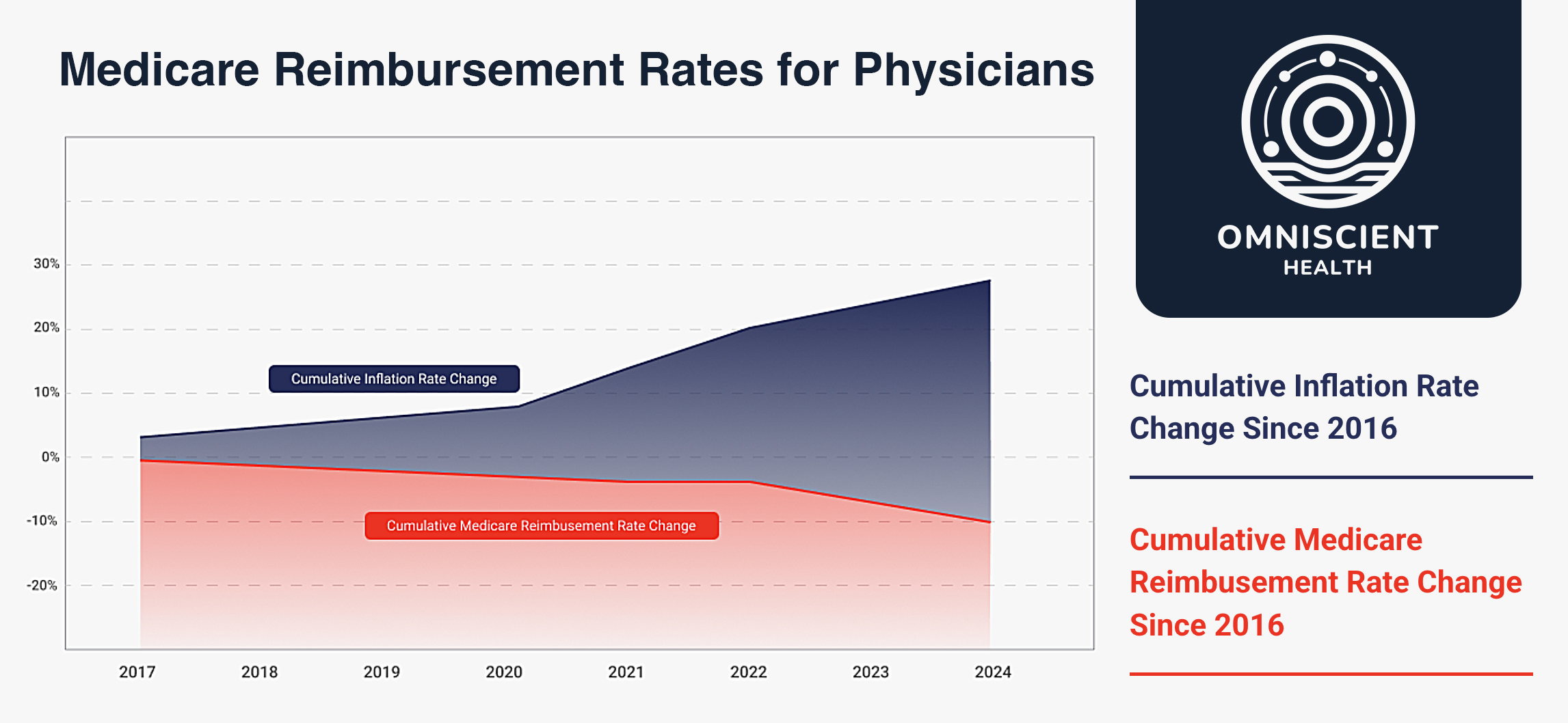 Medicare Reimbursement Rates for Physicians

30%
20%
10%
0%
-10%
-20%

Cumulative Inflation Rate Change

Cumulative Medicare Reimbusement Rate Change

2017 2018 2019 2020 2021 2022 2023 2024

OMNISCIENT
HEALTH

Cumulative Inflation Rate Change Since 2016

Cumulative Medicare Reimbusement Rate Change Since 2016